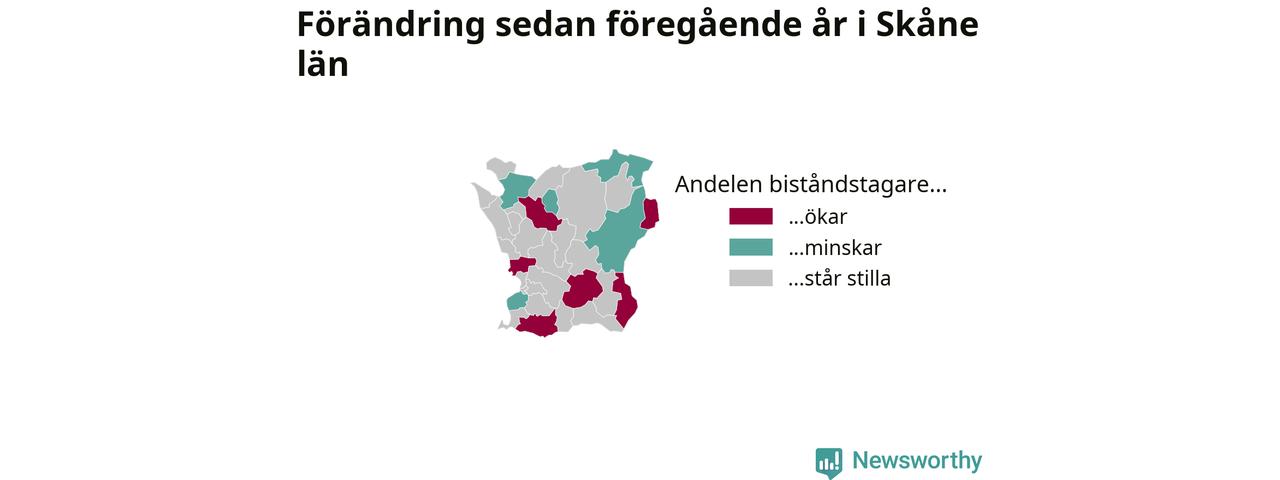 Förändring sedan föregående år i Skåne län

Andelen biståndstagare...
...ökar
...minskar
...står stilla

Newsworthy